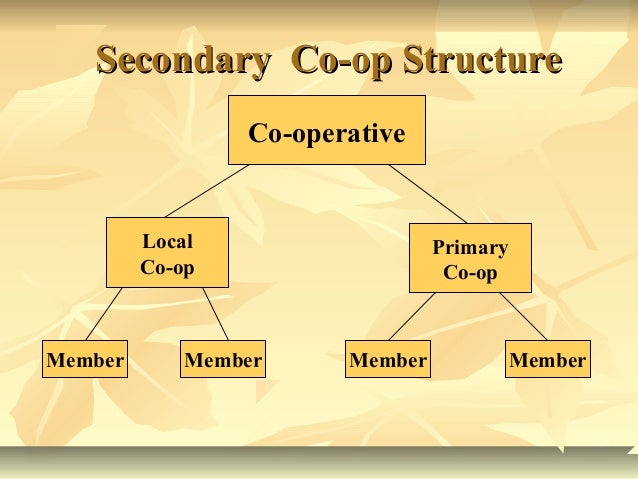 Secondary Co-op Structure

Co-operative

Local Co-op

Primary Co-op

Member

Member

Member

Member